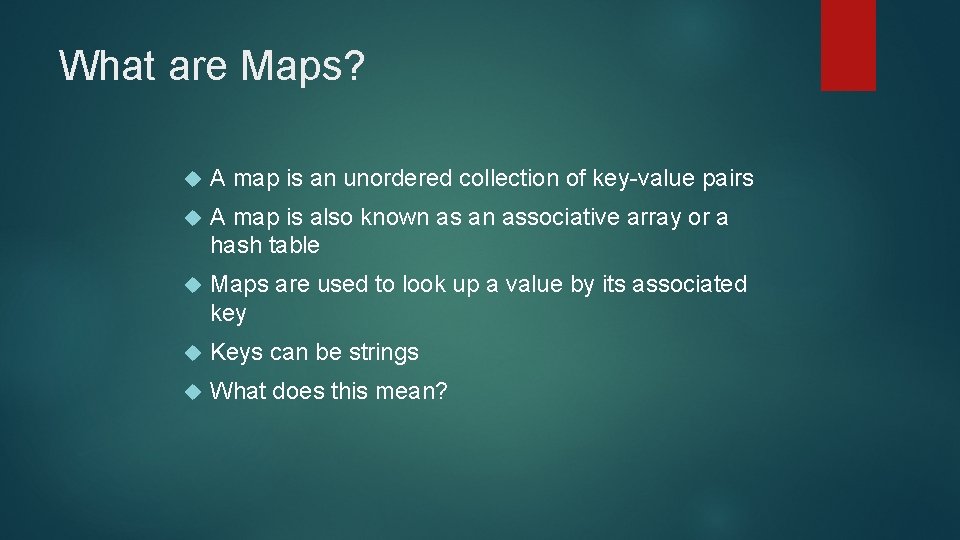 What are Maps?

A map is an unordered collection of key-value pairs

A map is also known as an associative array or a hash table

Maps are used to look up a value by its associated key

Keys can be strings

What does this mean?